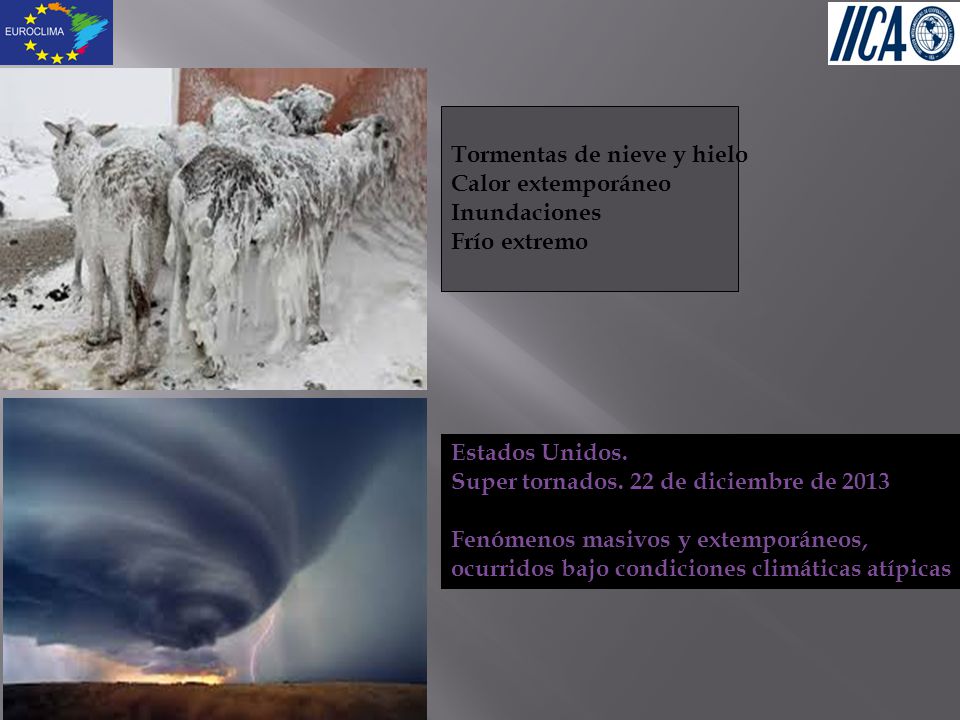 EUROCLIMA

IICA

Tormentas de nieve y hielo
Calor extemporáneo
Inundaciones
Frío extremo

Estados Unidos.
Super tornados. 22 de diciembre de 2013

Fenómenos masivos y extemporáneos, ocurridos bajo condiciones climáticas atípicas